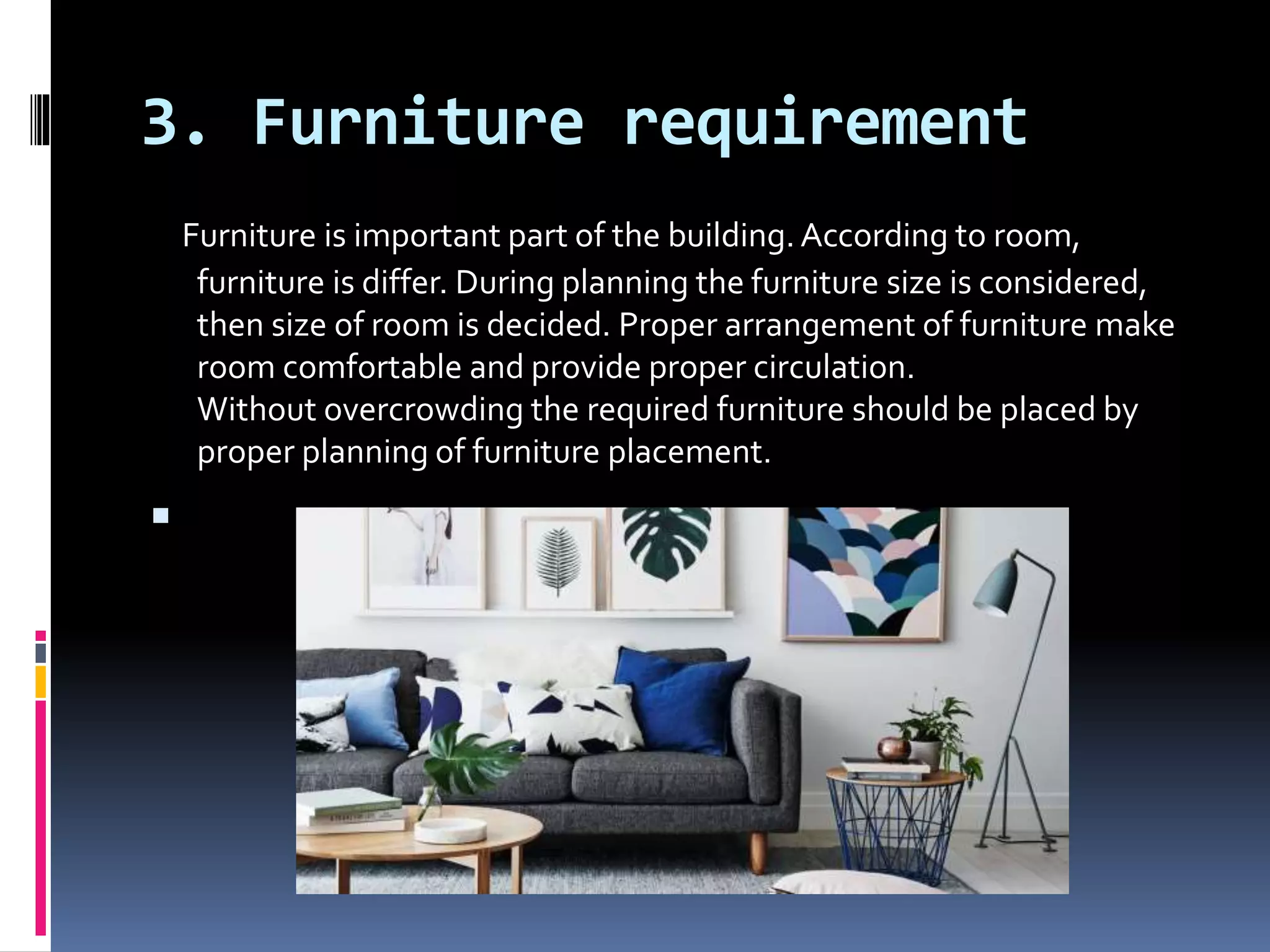 3. Furniture requirement

Furniture is important part of the building. According to room, furniture is differ. During planning the furniture size is considered, then size of room is decided. Proper arrangement of furniture make room comfortable and provide proper circulation.
Without overcrowding the required furniture should be placed by proper planning of furniture placement.